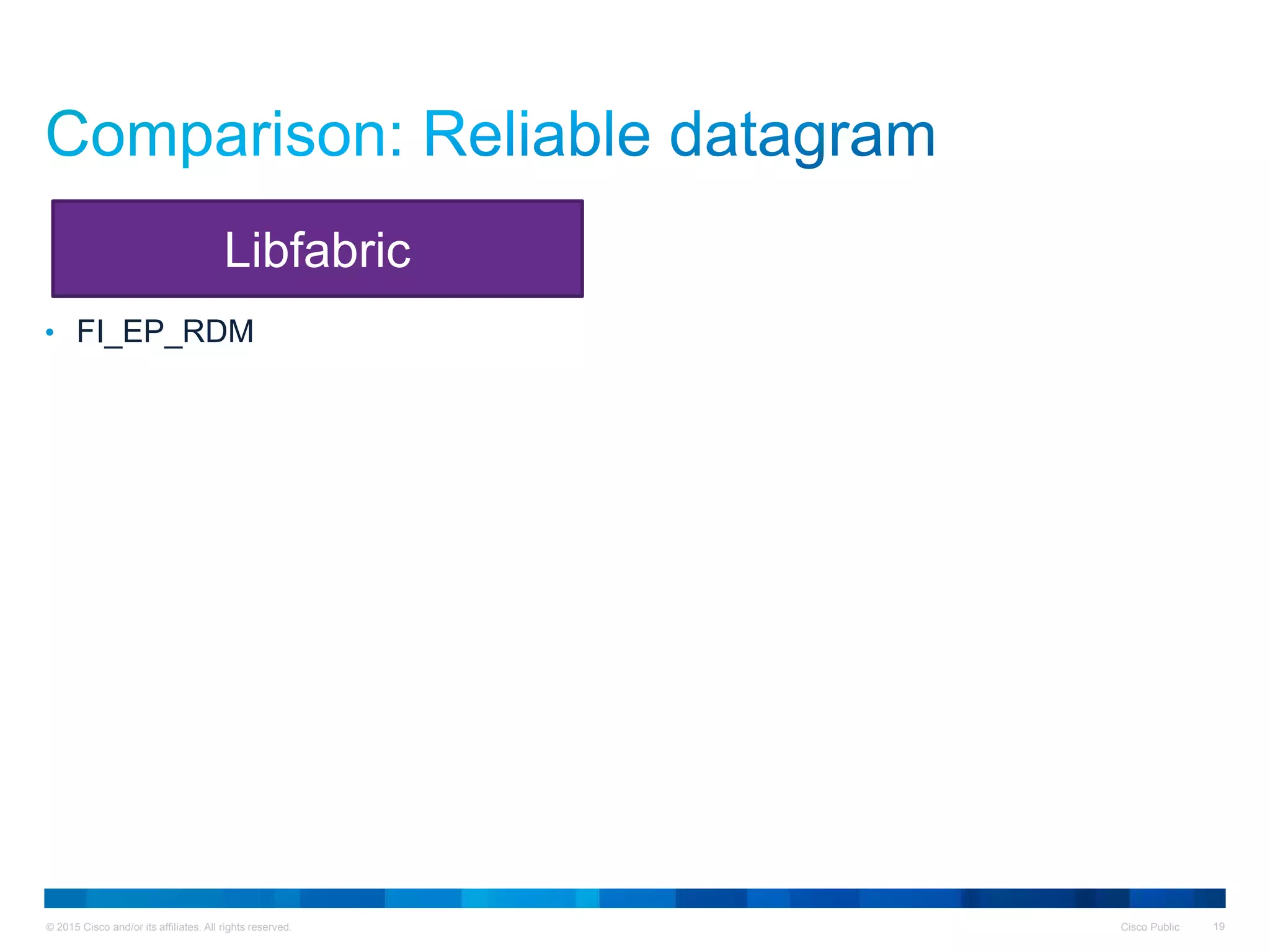 Comparison: Reliable datagram

Libfabric

• FI_EP_RDM

© 2015 Cisco and/or its affiliates. All rights reserved.

Cisco Public

19